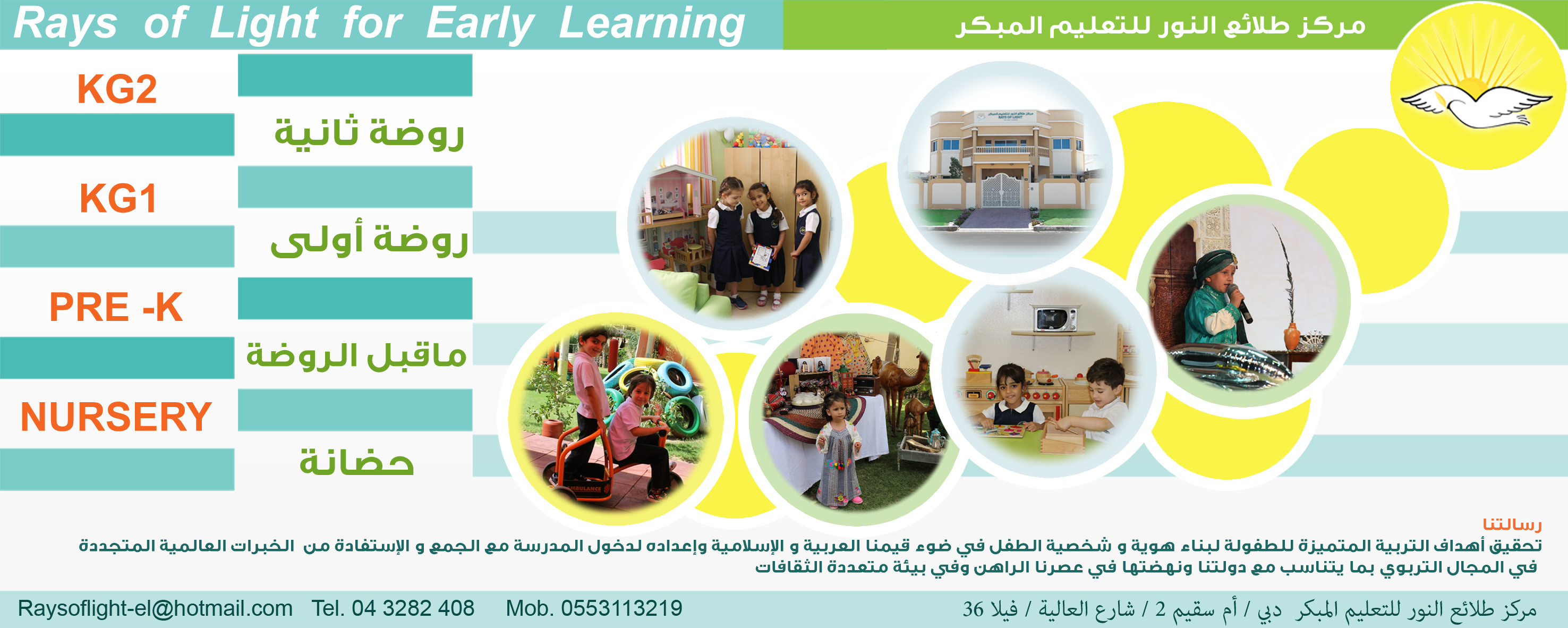 Rays of Light for Early Learning

مركز طلائع النور للتعليم المبكر

KG2

روضة ثانية

KG1

روضة أولى

PRE -K

ماقبل الروضة

NURSERY

حضانة

رسالتنا

تحقيق أهداف التربية المتميزة للطفولة لبناء هوية و شخصية الطفل في ضوء قيمنا العربية و الإسلامية وإعداده لدخول المدرسة مع الجمع و الإستفادة من الخبرات العالمية المتجددة في المجال التربوي بما يتناسب مع دولتنا ونهضتها في عصرنا الراهن وفي بيئة متعددة الثقافات

Raysoflight-el@hotmail.com Tel. 04 3282 408 Mob. 0553113219

مركز طلائع النور للتعليم المبكر دبي / أم سقيم 2 / شارع العالية / فيلا 36